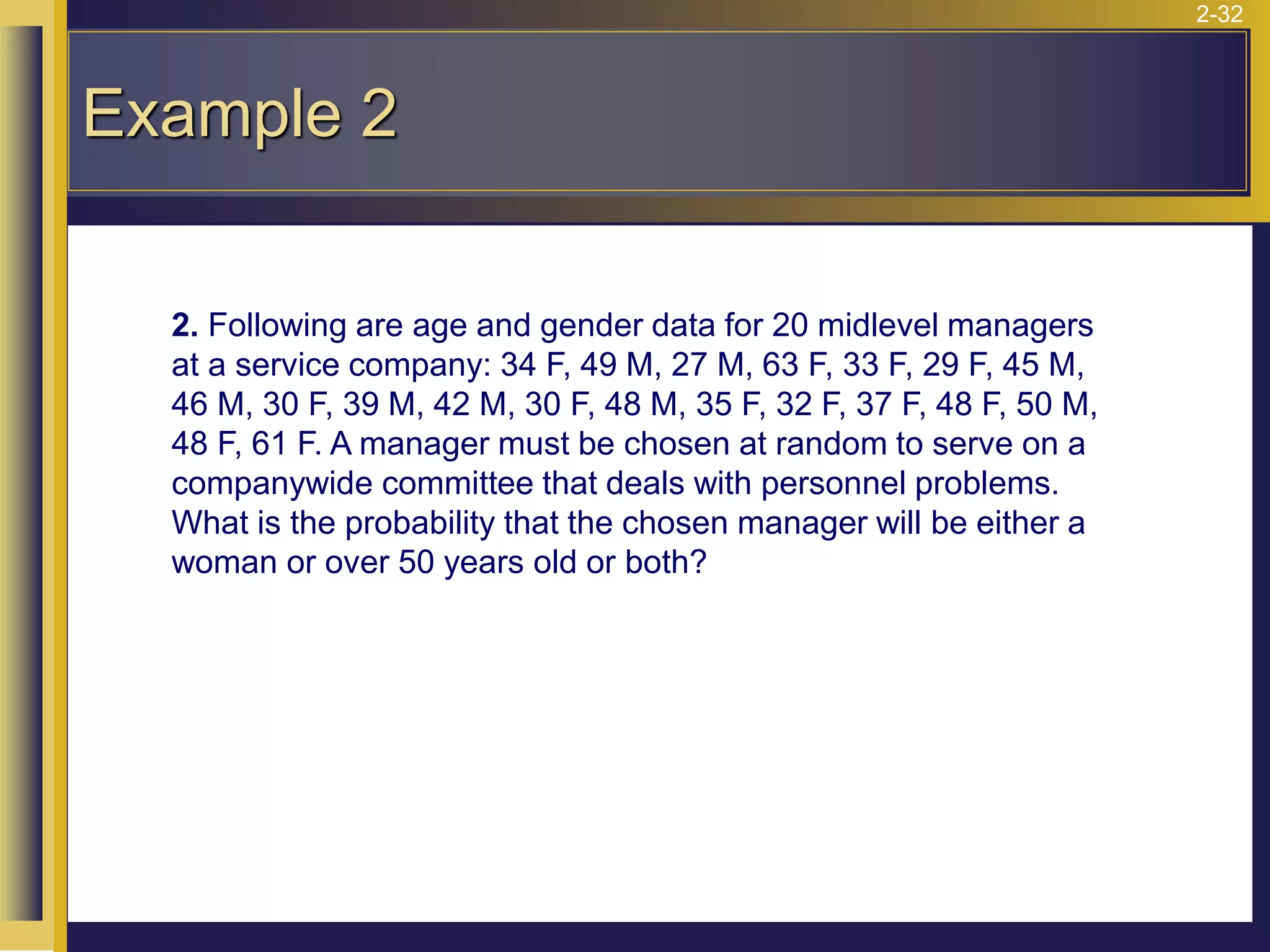 2-32

Example 2

2. Following are age and gender data for 20 midlevel managers at a service company: 34 F, 49 M, 27 M, 63 F, 33 F, 29 F, 45 M, 46 M, 30 F, 39 M, 42 M, 30 F, 48 M, 35 F, 32 F, 37 F, 48 F, 50 M, 48 F, 61 F. A manager must be chosen at random to serve on a companywide committee that deals with personnel problems. What is the probability that the chosen manager will be either a woman or over 50 years old or both?